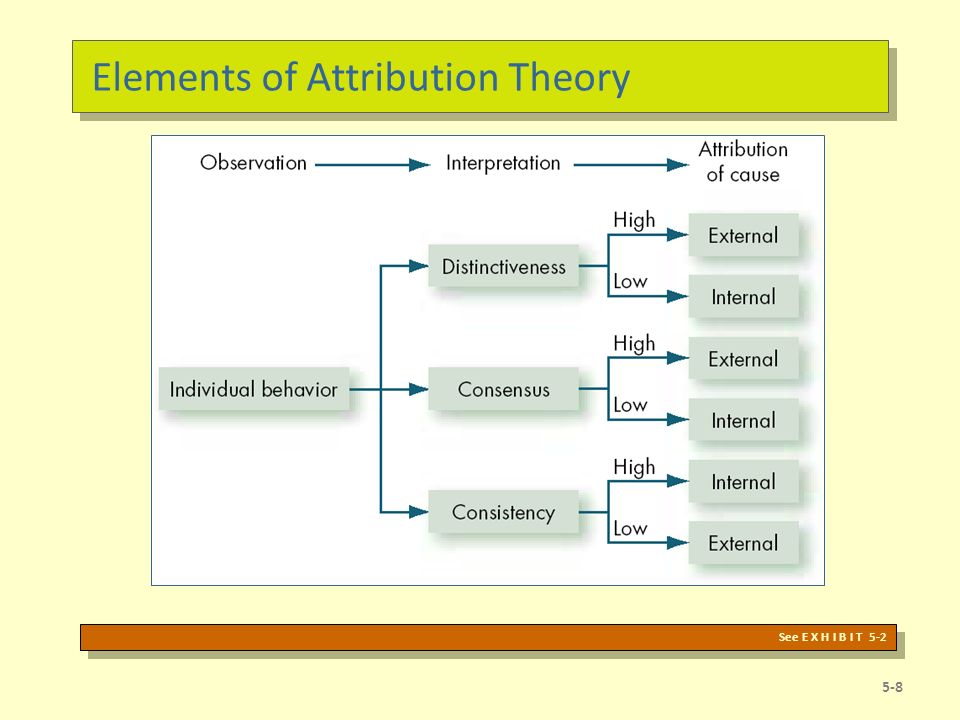 Elements of Attribution Theory

Observation

Interpretation

Attribution of cause

Individual behavior

Distinctiveness

High

External

Low

Internal

Consensus

High

External

Low

Internal

Consistency

High

Internal

Low

External

See E X H I B I T 5-2

5-8